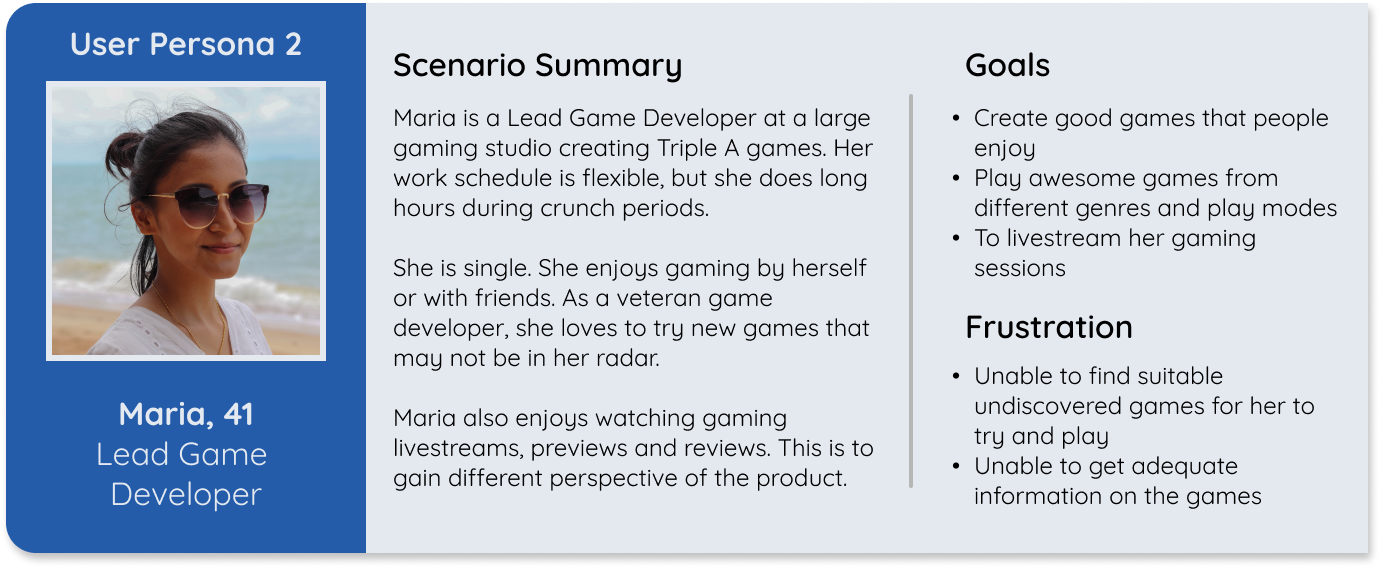 User Persona 2

Maria, 41
Lead Game Developer

Scenario Summary

Maria is a Lead Game Developer at a large gaming studio creating Triple A games. Her work schedule is flexible, but she does long hours during crunch periods.

She is single. She enjoys gaming by herself or with friends. As a veteran game developer, she loves to try new games that may not be in her radar.

Maria also enjoys watching gaming livestreams, previews and reviews. This is to gain different perspective of the product.

Goals

• Create good games that people enjoy
• Play awesome games from different genres and play modes
• To livestream her gaming sessions

Frustration

• Unable to find suitable undiscovered games for her to try and play
• Unable to get adequate information on the games